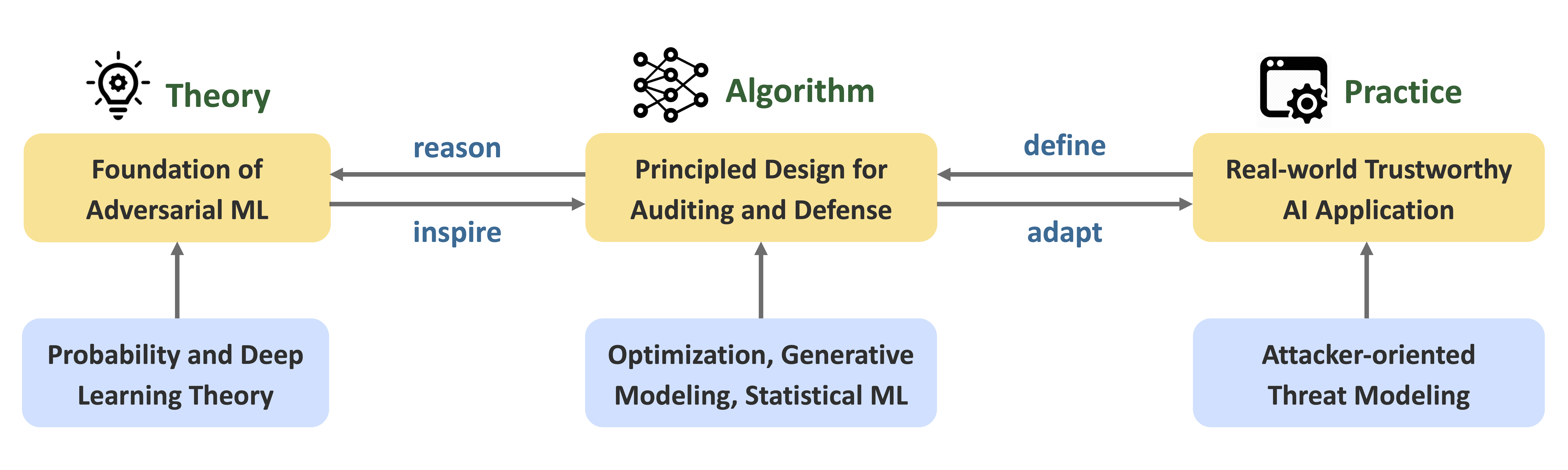 Theory

Algorithm

Practice

Foundation of Adversarial ML

reason

inspire

Principled Design for Auditing and Defense

define

adapt

Real-world Trustworthy AI Application

Probability and Deep Learning Theory

Optimization, Generative Modeling, Statistical ML

Attacker-oriented Threat Modeling